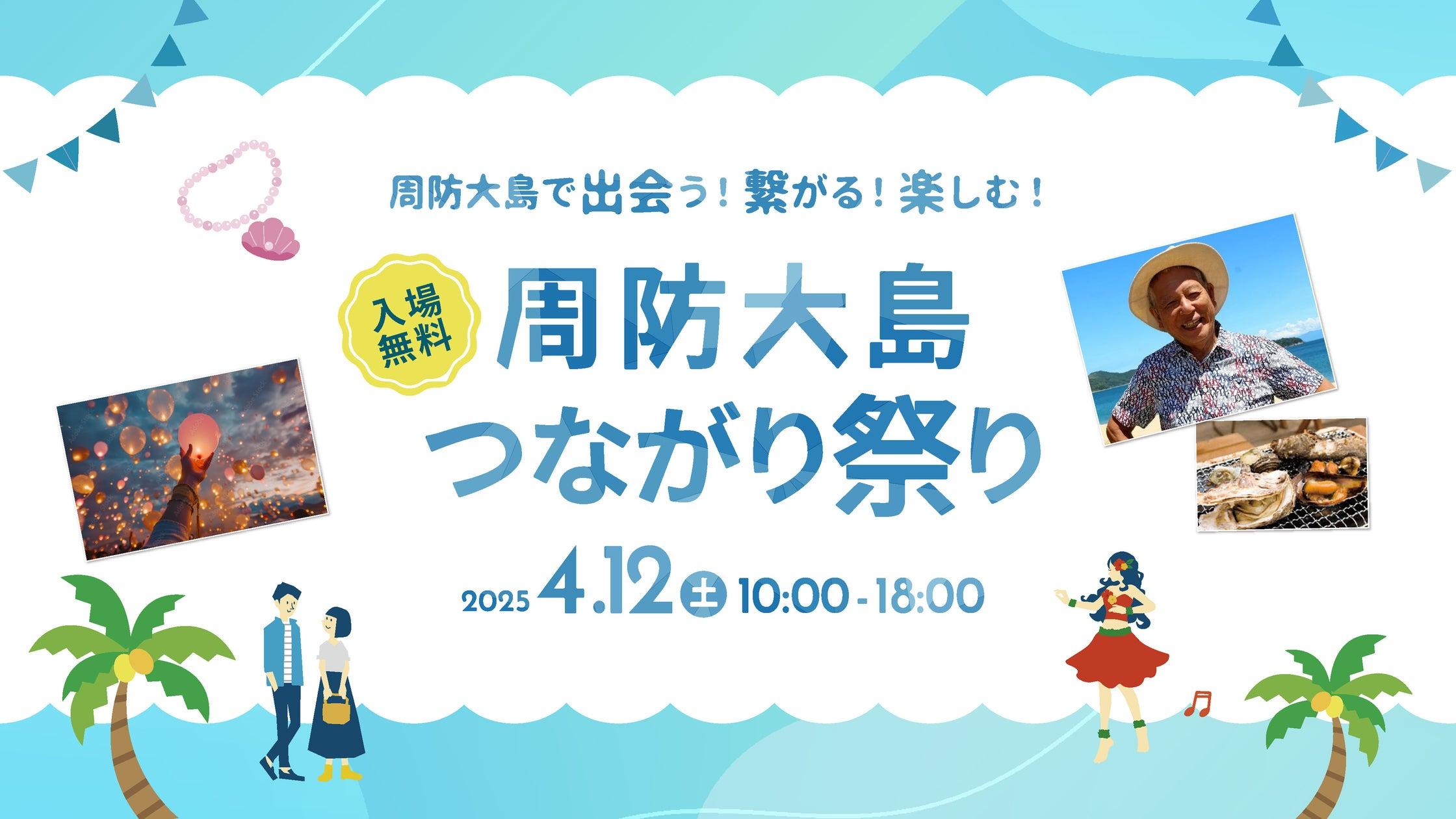 周防大島で出会う！繋がる！楽しむ！

入場無料

周防大島
つながり祭り

2025 4.12 土 10:00 - 18:00